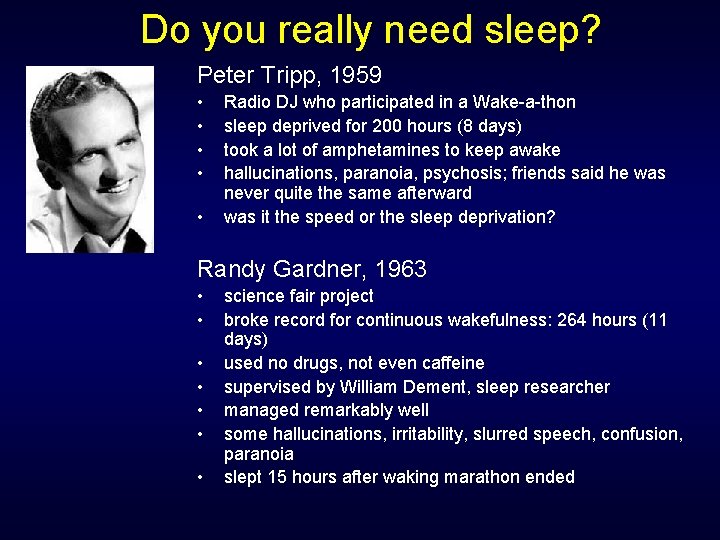 Do you really need sleep?

Peter Tripp, 1959

• Radio DJ who participated in a Wake-a-thon
• sleep deprived for 200 hours (8 days)
• took a lot of amphetamines to keep awake
• hallucinations, paranoia, psychosis; friends said he was never quite the same afterward
• was it the speed or the sleep deprivation?

Randy Gardner, 1963

• science fair project
• broke record for continuous wakefulness: 264 hours (11 days)
• used no drugs, not even caffeine
• supervised by William Dement, sleep researcher
• managed remarkably well
• some hallucinations, irritability, slurred speech, confusion, paranoia
• slept 15 hours after waking marathon ended